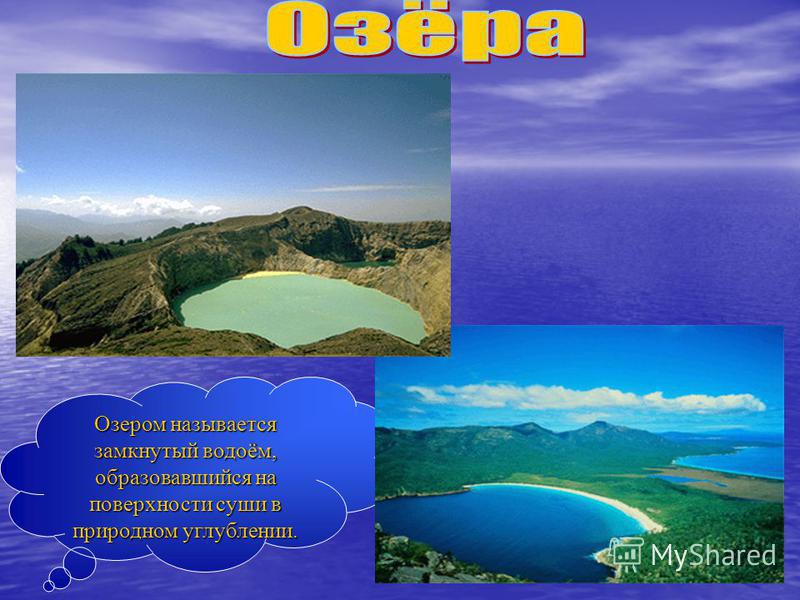 Озёра

Озером называется замкнутый водоём, образовавшийся на поверхности суши в природном углублении.

MyShared